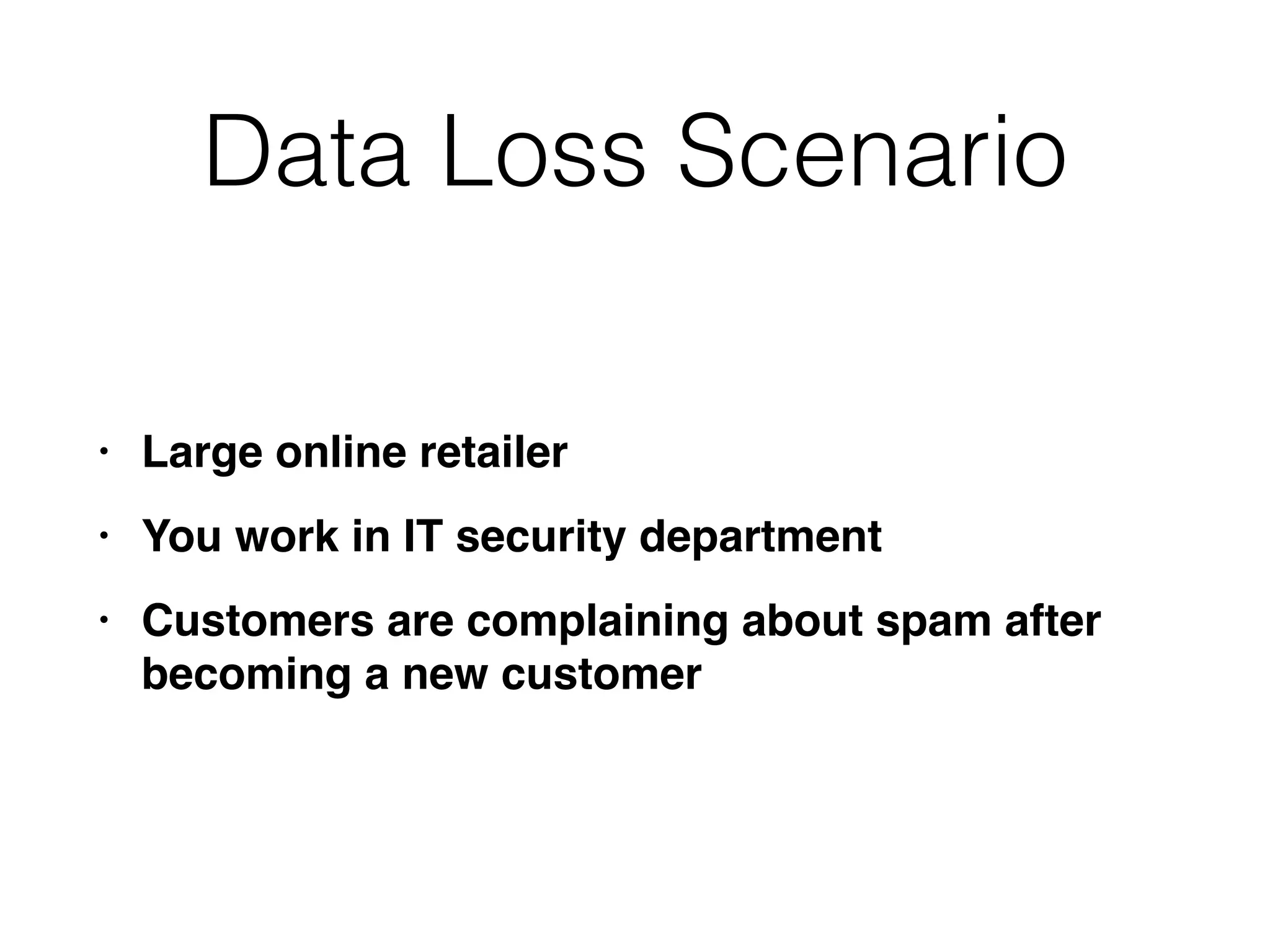 Data Loss Scenario

• Large online retailer
• You work in IT security department
• Customers are complaining about spam after becoming a new customer